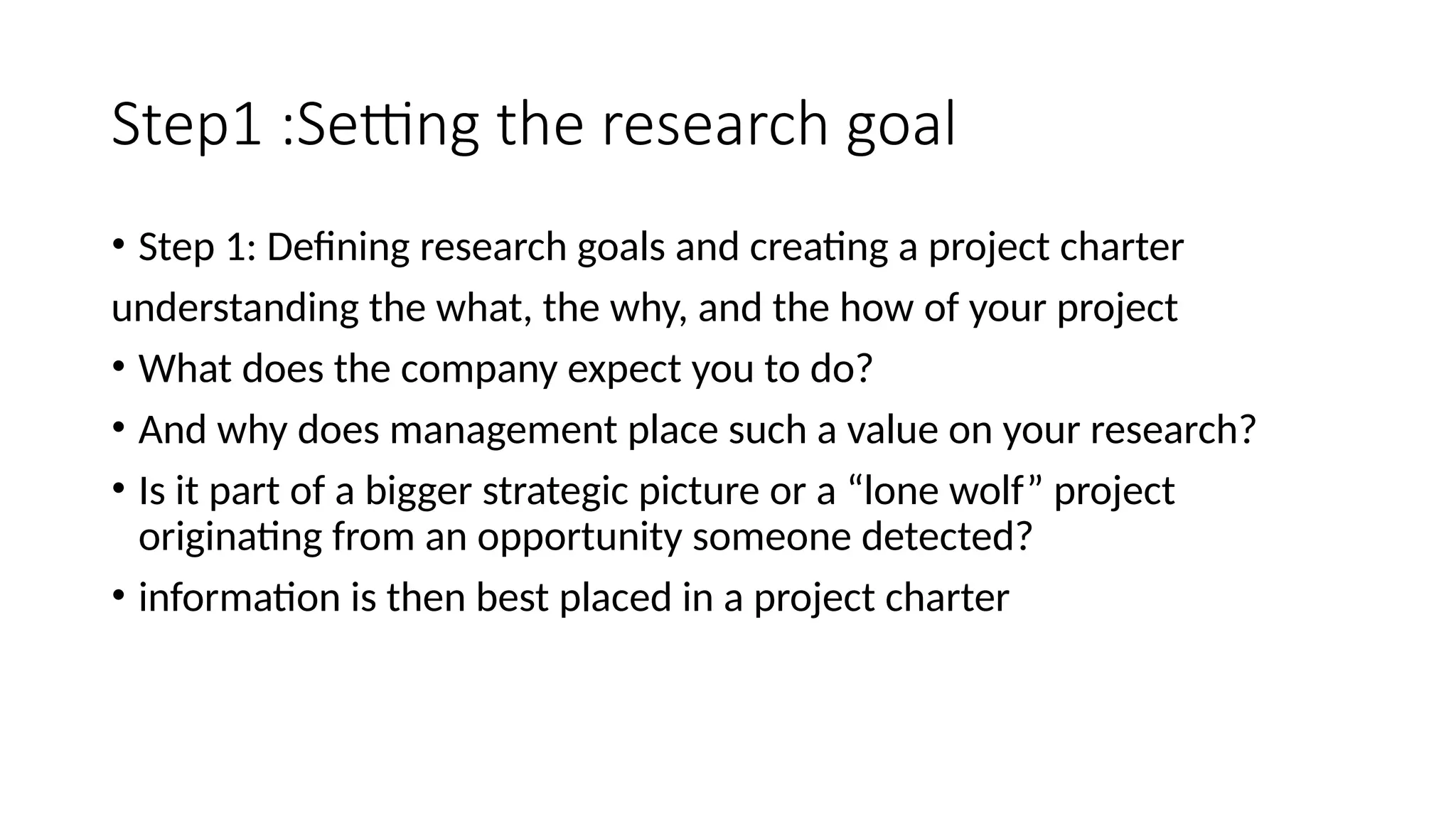 Step1 :Setting the research goal

• Step 1: Defining research goals and creating a project charter

understanding the what, the why, and the how of your project

• What does the company expect you to do?

• And why does management place such a value on your research?

• Is it part of a bigger strategic picture or a “lone wolf” project originating from an opportunity someone detected?

• information is then best placed in a project charter